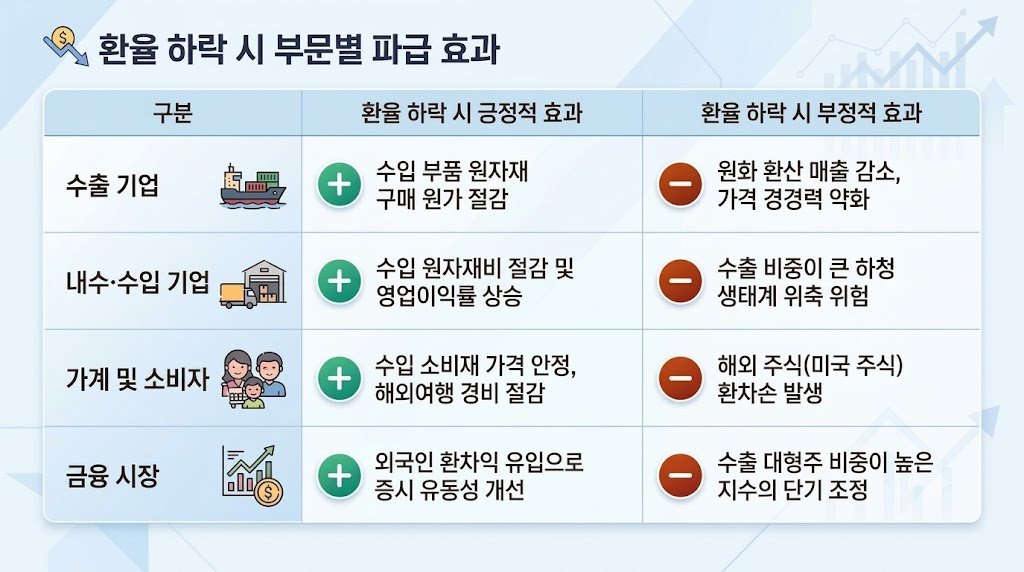 환율 하락 시 부문별 파급 효과

| 구분 | 환율 하락 시 긍정적 효과 | 환율 하락 시 부정적 효과 |
|---|---|---|
| 수출 기업 | 수입 부품 원자재 구매 원가 절감 | 원화 환산 매출 감소, 가격 경경력 약화 |
| 내수·수입 기업 | 수입 원자재비 절감 및 영업이익률 상승 | 수출 비중이 큰 하청 생태계 위축 위험 |
| 가계 및 소비자 | 수입 소비재 가격 안정, 해외여행 경비 절감 | 해외 주식(미국 주식) 환차손 발생 |
| 금융 시장 | 외국인 환차익 유입으로 증시 유동성 개선 | 수출 대형주 비중이 높은 지수의 단기 조정 |